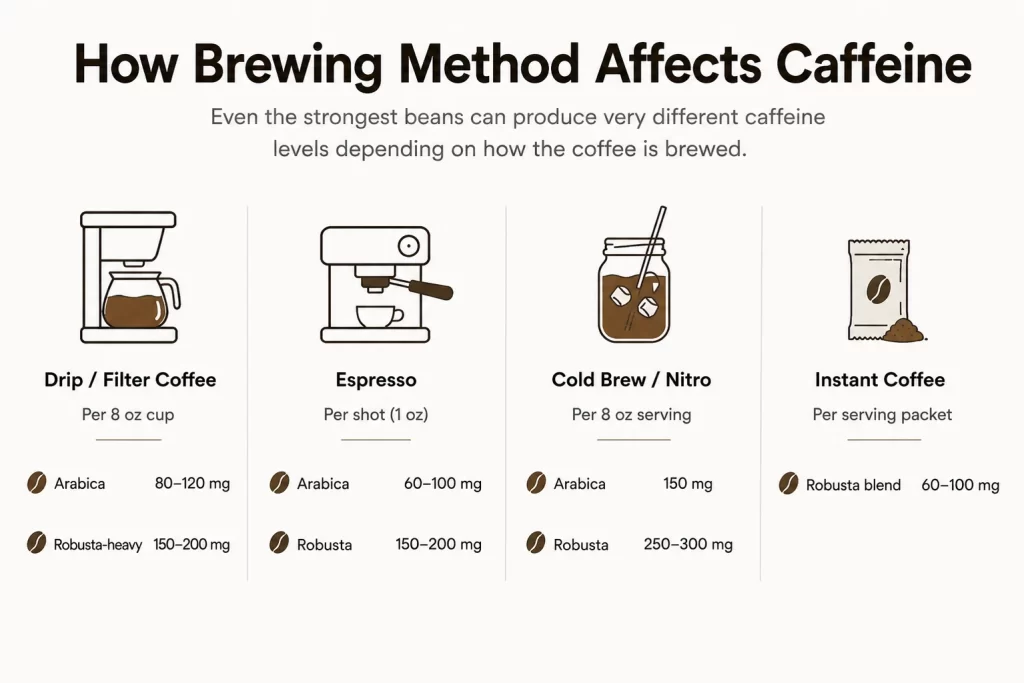 How Brewing Method Affects Caffeine

Even the strongest beans can produce very different caffeine levels depending on how the coffee is brewed.

Drip / Filter Coffee
Per 8 oz cup
Arabica 80–120 mg
Robusta-heavy 150–200 mg

Espresso
Per shot (1 oz)
Arabica 60–100 mg
Robusta 150–200 mg

Cold Brew / Nitro
Per 8 oz serving
Arabica 150 mg
Robusta 250–300 mg

Instant Coffee
Per serving packet
Robusta blend 60–100 mg